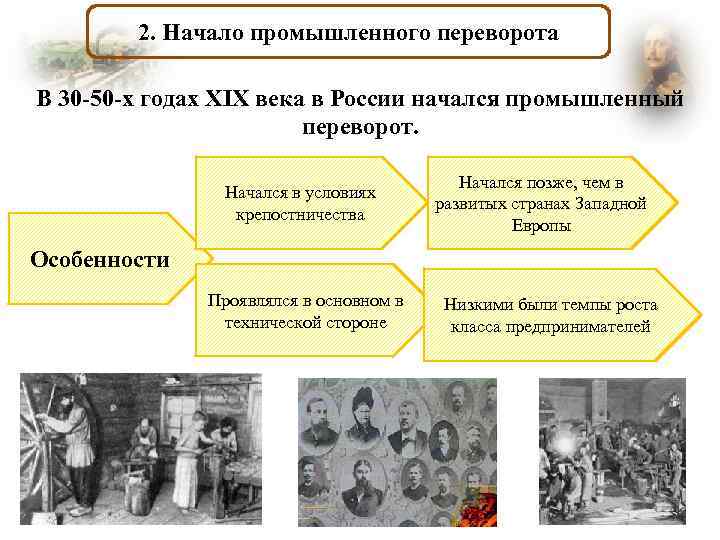 2. Начало промышленного переворота

В 30-50-х годах XIX века в России начался промышленный переворот.

Особенности

Начался в условиях крепостничества

Начался позже, чем в развитых странах Западной Европы

Проявлялся в основном в технической стороне

Низкими были темпы роста класса предпринимателей